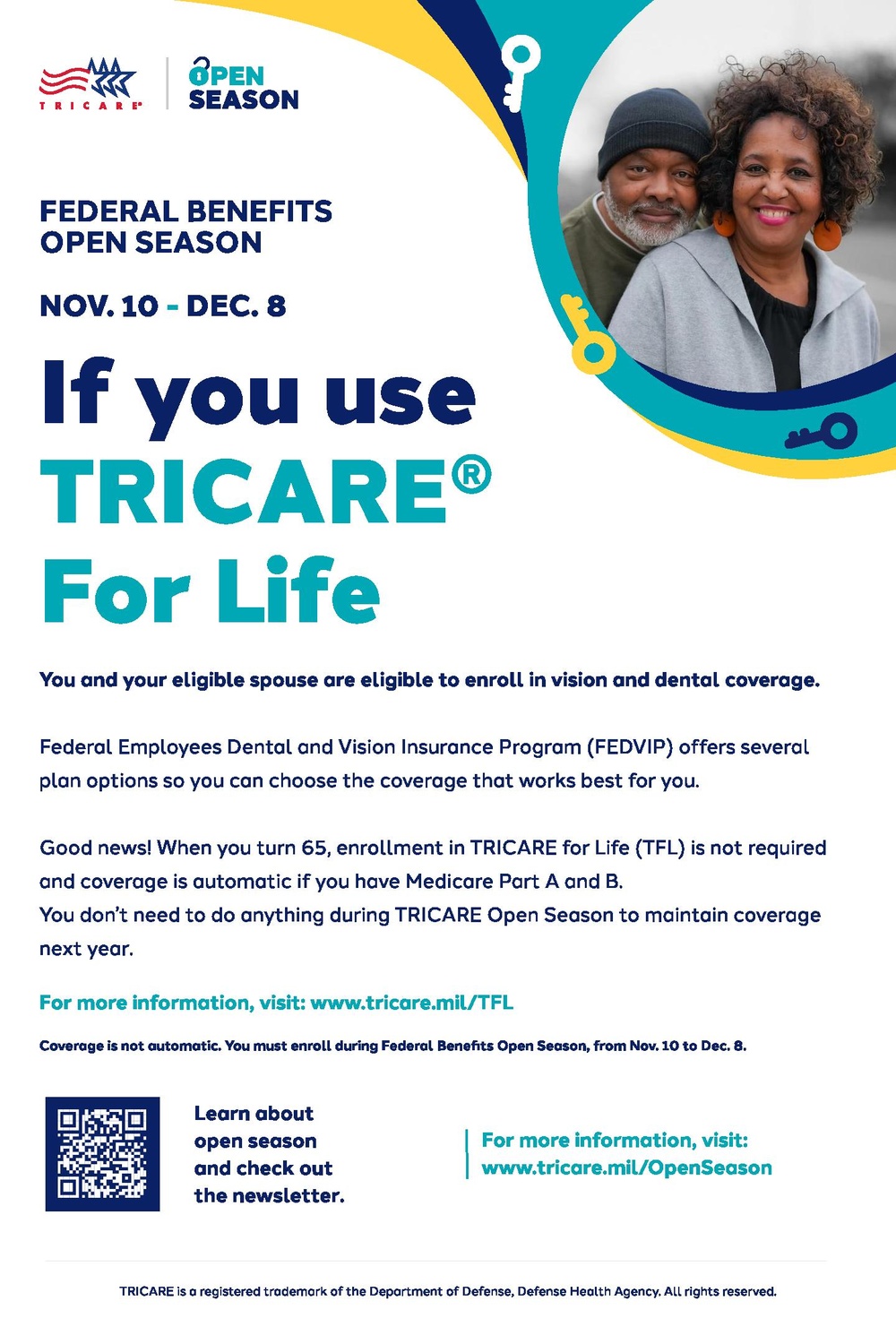 TRICARE®

OPEN SEASON

FEDERAL BENEFITS OPEN SEASON

NOV. 10 - DEC. 8

If you use TRICARE® For Life

You and your eligible spouse are eligible to enroll in vision and dental coverage.

Federal Employees Dental and Vision Insurance Program (FEDVIP) offers several plan options so you can choose the coverage that works best for you.

Good news! When you turn 65, enrollment in TRICARE for Life (TFL) is not required and coverage is automatic if you have Medicare Part A and B.
You don't need to do anything during TRICARE Open Season to maintain coverage next year.

For more information, visit: www.tricare.mil/TFL

Coverage is not automatic. You must enroll during Federal Benefits Open Season, from Nov. 10 to Dec. 8.

Learn about open season and check out the newsletter.

For more information, visit: www.tricare.mil/OpenSeason

TRICARE is a registered trademark of the Department of Defense, Defense Health Agency. All rights reserved.